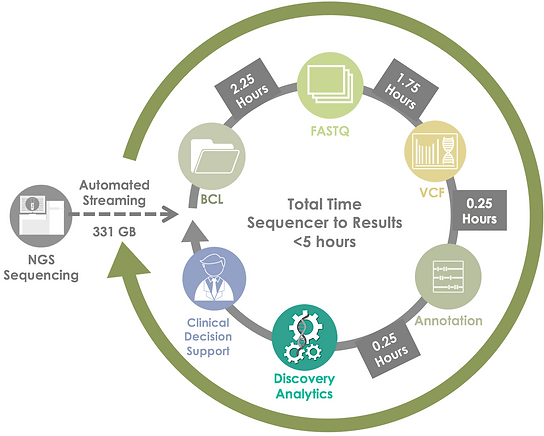 NGS Sequencing

Automated Streaming

331 GB

BCL

2.25 Hours

FASTQ

1.75 Hours

VCF

0.25 Hours

Annotation

0.25 Hours

Discovery Analytics

Clinical Decision Support

Total Time Sequencer to Results <5 hours